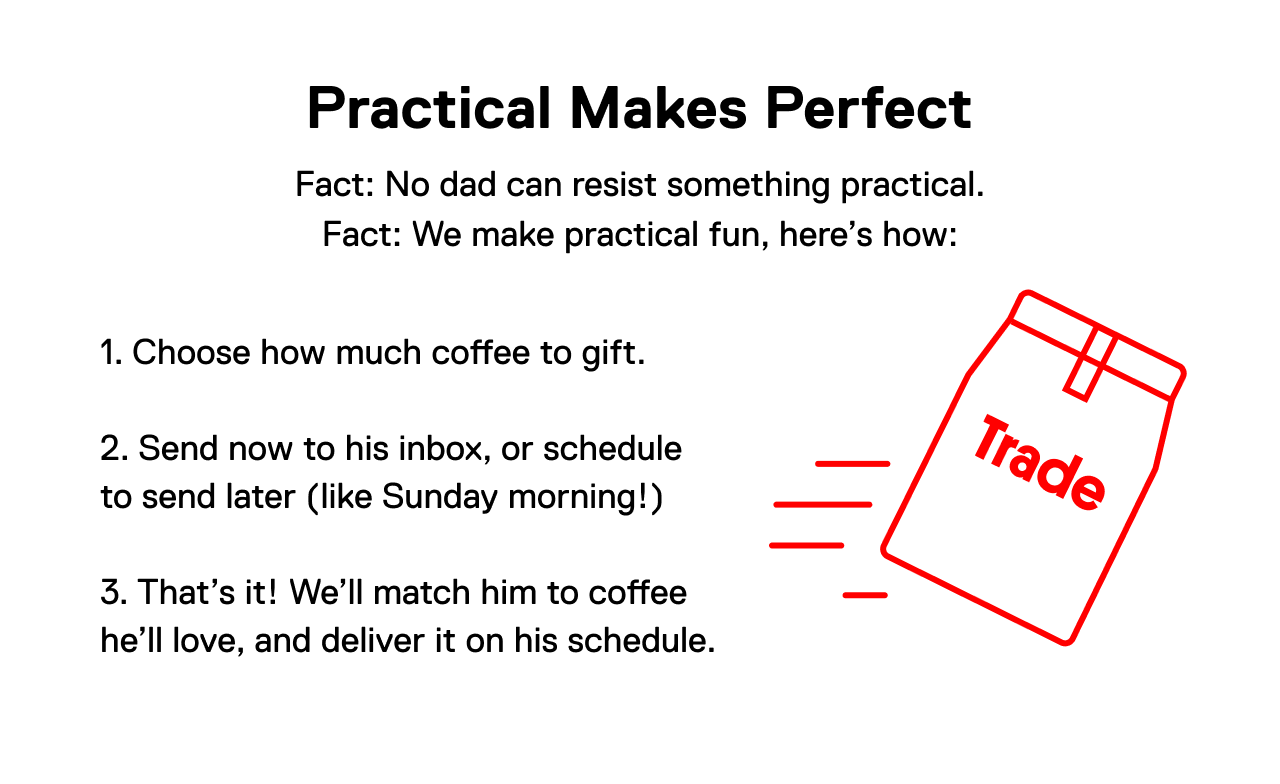 Practical Makes Perfect

Fact: No dad can resist something practical.
Fact: We make practical fun, here’s how:

1. Choose how much coffee to gift.

2. Send now to his inbox, or schedule to send later (like Sunday morning!)

3. That’s it! We’ll match him to coffee he’ll love, and deliver it on his schedule.

Trade